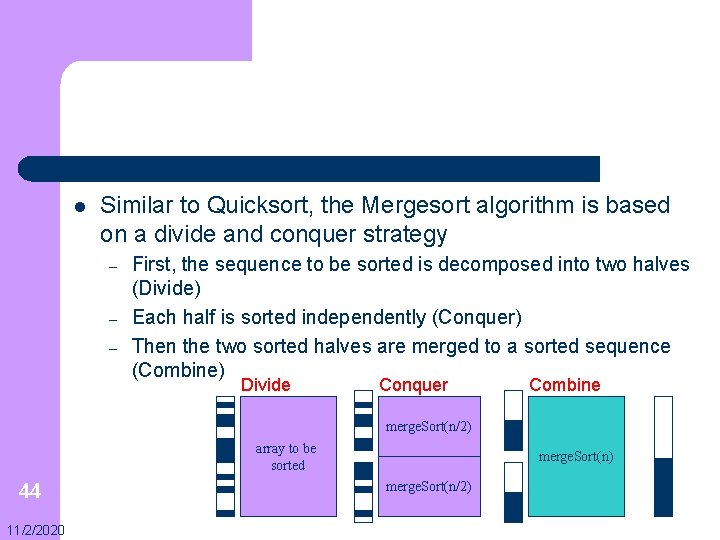 Similar to Quicksort, the Mergesort algorithm is based on a divide and conquer strategy

– First, the sequence to be sorted is decomposed into two halves (Divide)

– Each half is sorted independently (Conquer)

– Then the two sorted halves are merged to a sorted sequence (Combine)

Divide

array to be sorted

Conquer

mergeSort(n/2)

mergeSort(n/2)

Combine

mergeSort(n)

44

11/2/2020